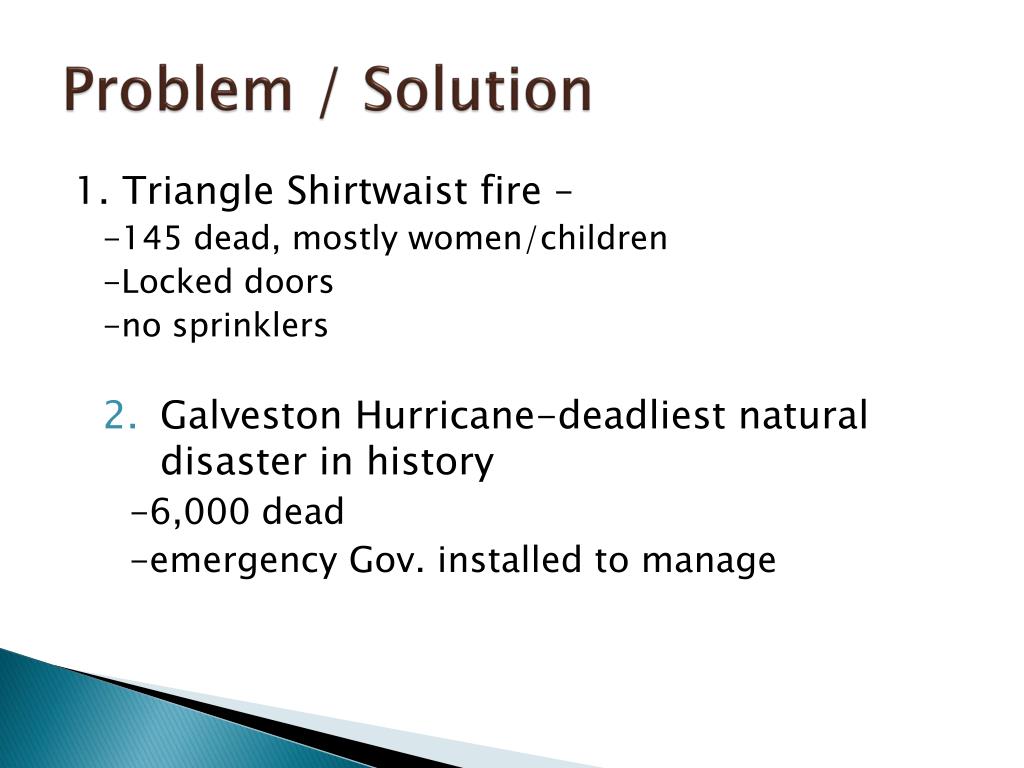 Problem / Solution

1. Triangle Shirtwaist fire –
-145 dead, mostly women/children
-Locked doors
-no sprinklers

2. Galveston Hurricane-deadliest natural disaster in history
-6,000 dead
-emergency Gov. installed to manage